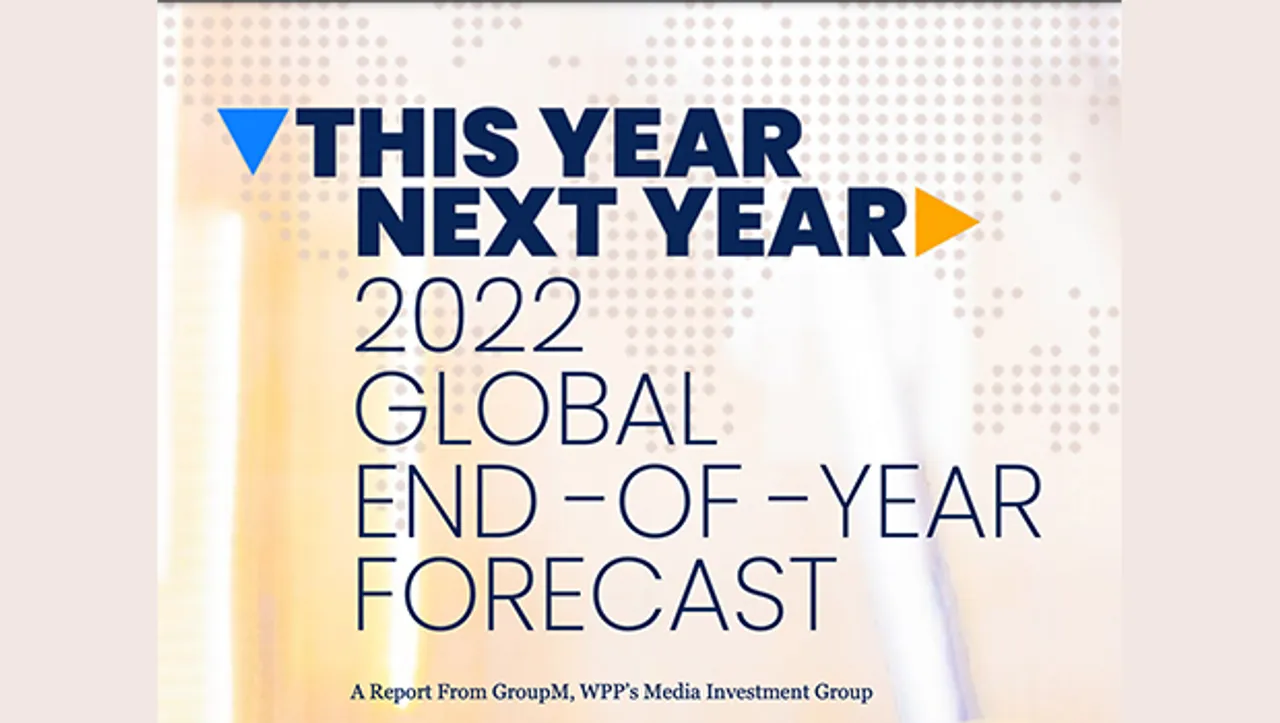 THIS YEAR
NEXT YEAR
2022
GLOBAL
END-OF-YEAR
FORECAST

A Report From GroupM, WPP's Media Investment Group